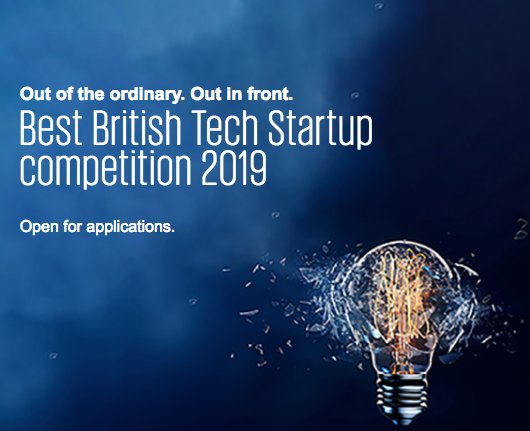 Out of the ordinary. Out in front.
Best British Tech Startup competition 2019

Open for applications.